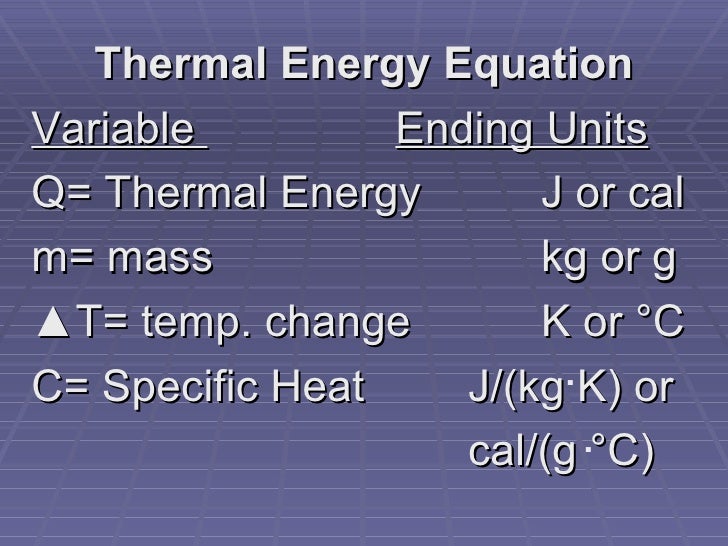 Thermal Energy Equation

| Variable | Ending Units |
|---|---|
| Q= Thermal Energy | J or cal |
| m= mass | kg or g |
| ▲T= temp. change | K or °C |
| C= Specific Heat | J/(kg·K) or cal/(g·°C) |